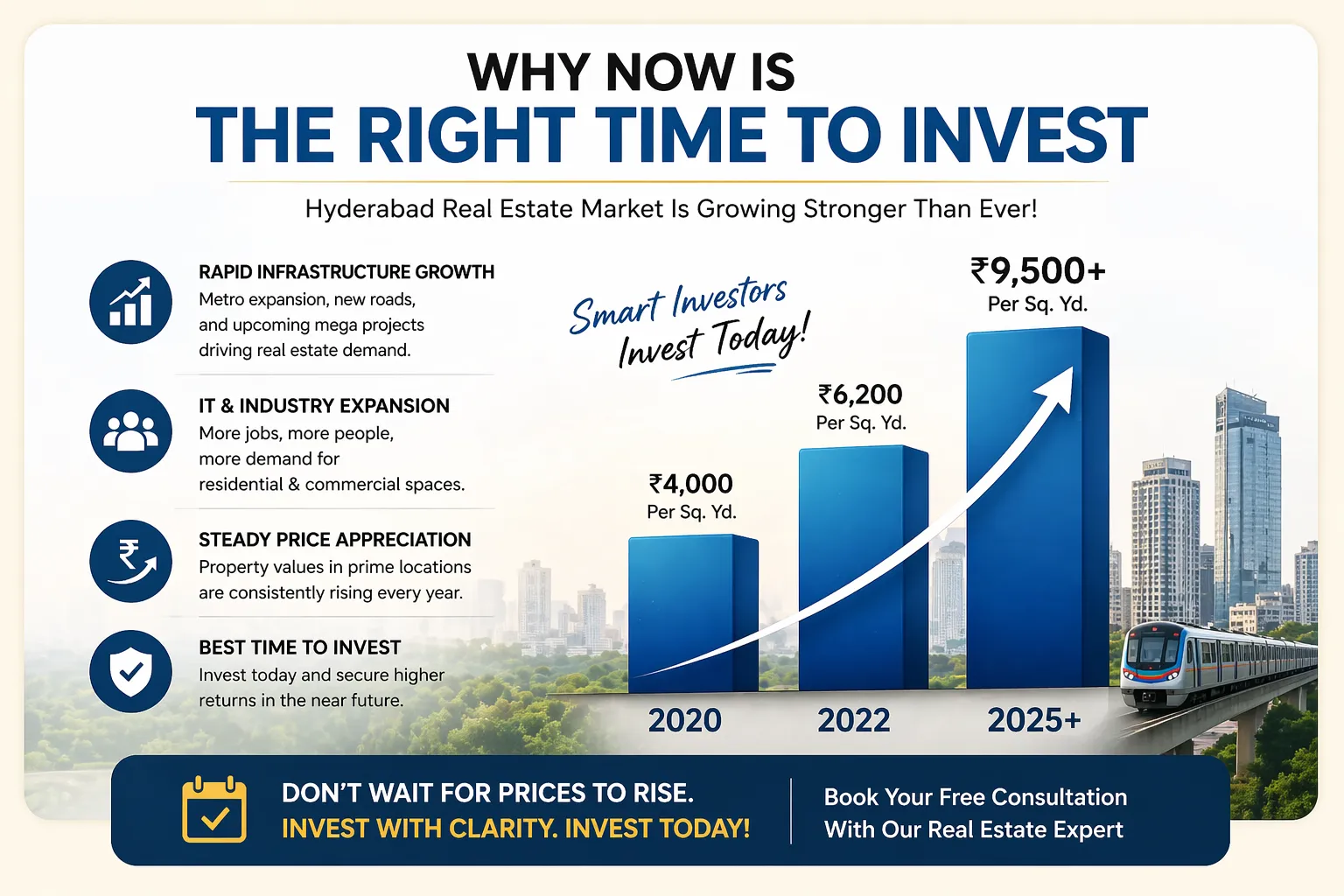 WHY NOW IS
THE RIGHT TIME TO INVEST

Hyderabad Real Estate Market Is Growing Stronger Than Ever!

RAPID INFRASTRUCTURE GROWTH
Metro expansion, new roads, and upcoming mega projects driving real estate demand.

IT & INDUSTRY EXPANSION
More jobs, more people, more demand for residential & commercial spaces.

STEADY PRICE APPRECIATION
Property values in prime locations are consistently rising every year.

BEST TIME TO INVEST
Invest today and secure higher returns in the near future.

Smart Investors Invest Today!

₹4,000
Per Sq. Yd.

₹6,200
Per Sq. Yd.

₹9,500+
Per Sq. Yd.

2020
2022
2025+

DON'T WAIT FOR PRICES TO RISE.
INVEST WITH CLARITY. INVEST TODAY!

Book Your Free Consultation With Our Real Estate Expert